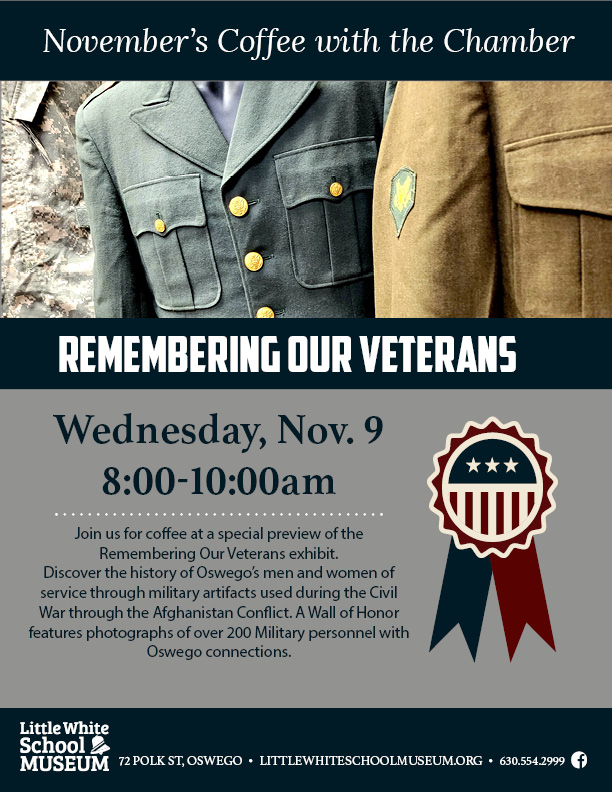 November's Coffee with the Chamber

REMEMBERING OUR VETERANS

Wednesday, Nov. 9
8:00-10:00am

Join us for coffee at a special preview of the Remembering Our Veterans exhibit. Discover the history of Oswego's men and women of service through military artifacts used during the Civil War through the Afghanistan Conflict. A Wall of Honor features photographs of over 200 Military personnel with Oswego connections.

Little White School MUSEUM 72 POLK ST, OSWEGO • LITTLEWHITESCHOOLMUSEUM.ORG • 630.554.2999